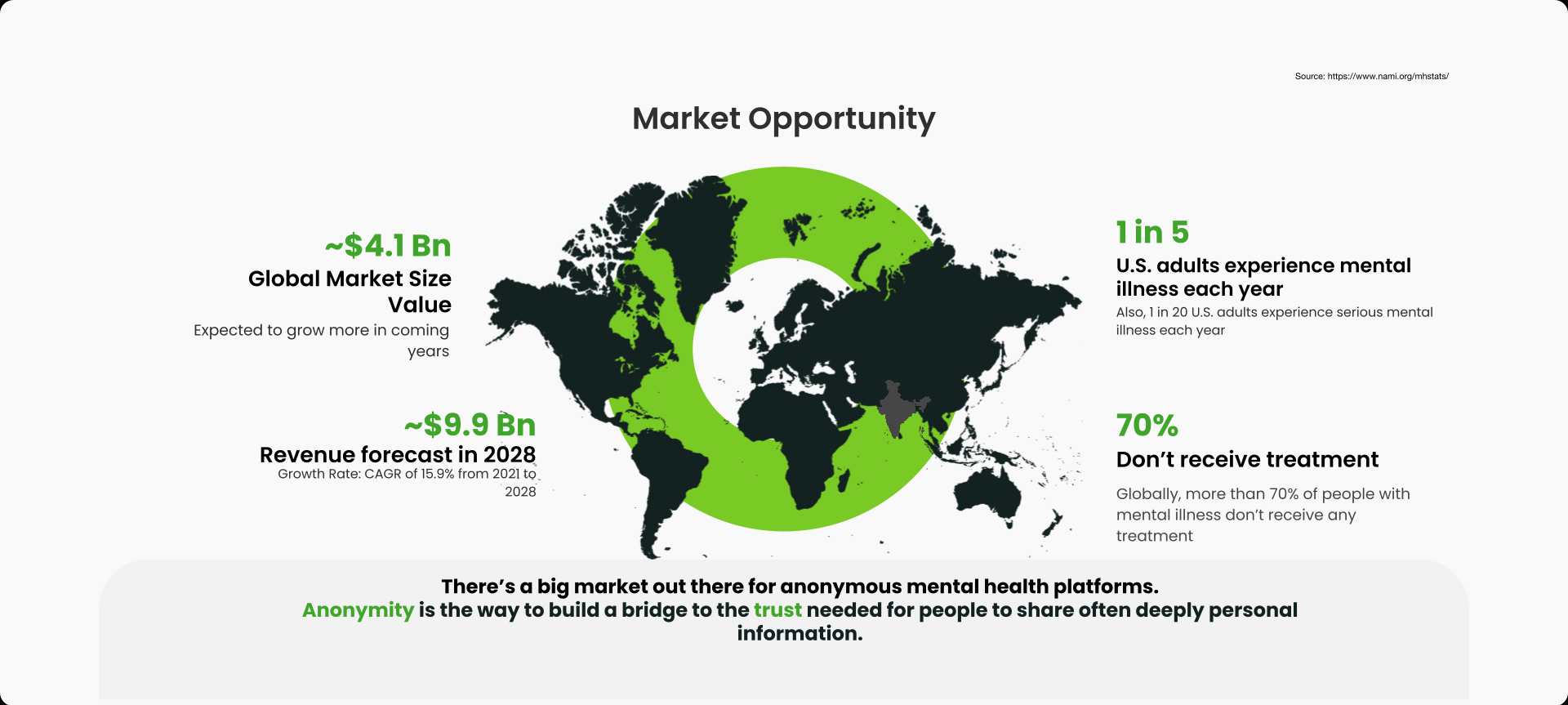 Source: https://www.nami.org/mhstats/

Market Opportunity

~$4.1 Bn
Global Market Size Value
Expected to grow more in coming years

~$9.9 Bn
Revenue forecast in 2028
Growth Rate: CAGR of 15.9% from 2021 to 2028

1 in 5
U.S. adults experience mental illness each year
Also, 1 in 20 U.S. adults experience serious mental illness each year

70%
Don't receive treatment
Globally, more than 70% of people with mental illness don't receive any treatment

There's a big market out there for anonymous mental health platforms.
Anonymity is the way to build a bridge to the trust needed for people to share often deeply personal information.